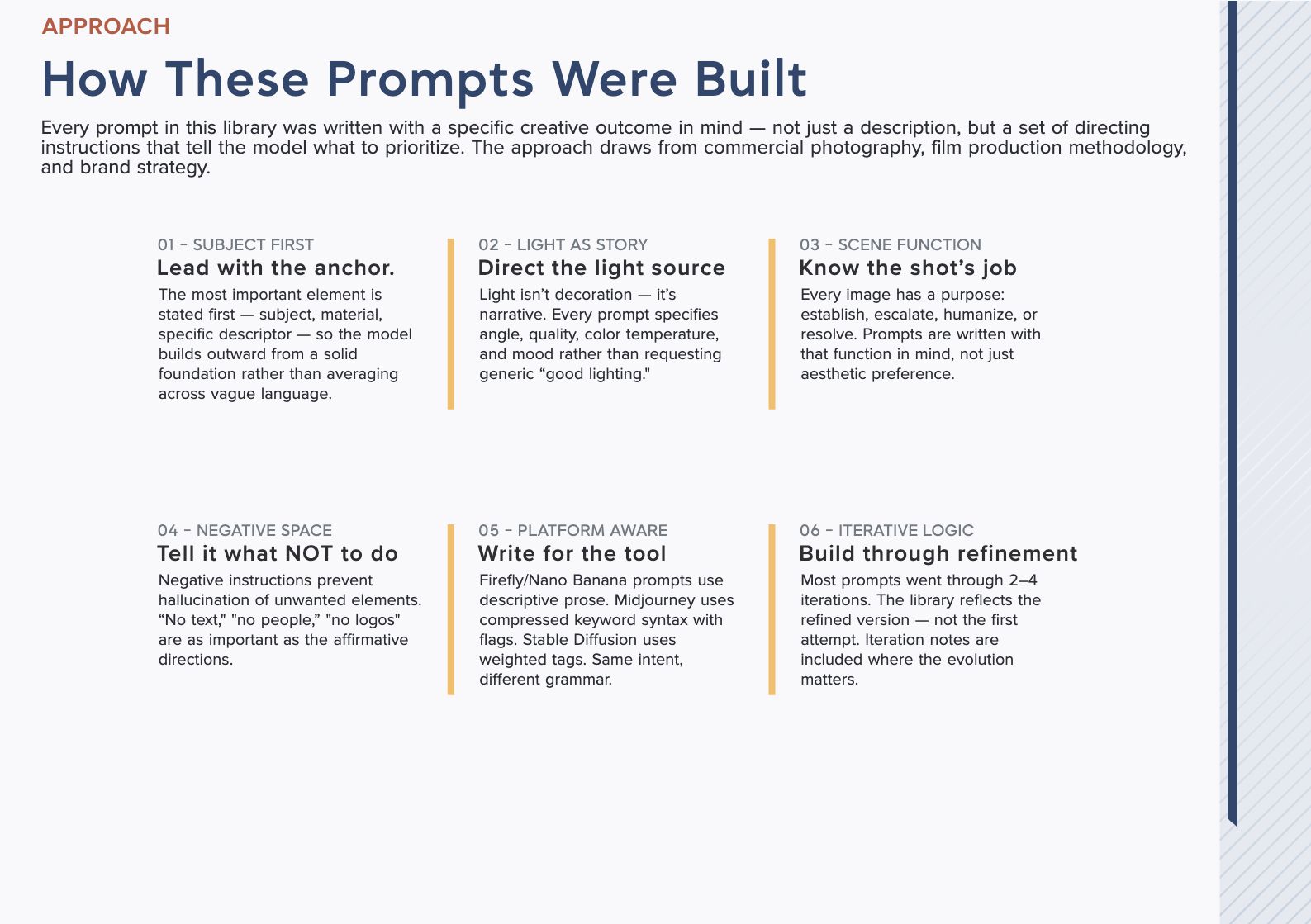 APPROACH

How These Prompts Were Built

Every prompt in this library was written with a specific creative outcome in mind — not just a description, but a set of directing instructions that tell the model what to prioritize. The approach draws from commercial photography, film production methodology, and brand strategy.

01 – SUBJECT FIRST

Lead with the anchor.

The most important element is stated first — subject, material, specific descriptor — so the model builds outward from a solid foundation rather than averaging across vague language.

02 – LIGHT AS STORY

Direct the light source

Light isn't decoration — it's narrative. Every prompt specifies angle, quality, color temperature, and mood rather than requesting generic "good lighting."

03 – SCENE FUNCTION

Know the shot's job

Every image has a purpose: establish, escalate, humanize, or resolve. Prompts are written with that function in mind, not just aesthetic preference.

04 – NEGATIVE SPACE

Tell it what NOT to do

Negative instructions prevent hallucination of unwanted elements. "No text," "no people," "no logos" are as important as the affirmative directions.

05 – PLATFORM AWARE

Write for the tool

Firefly/Nano Banana prompts use descriptive prose. Midjourney uses compressed keyword syntax with flags. Stable Diffusion uses weighted tags. Same intent, different grammar.

06 – ITERATIVE LOGIC

Build through refinement

Most prompts went through 2–4 iterations. The library reflects the refined version — not the first attempt. Iteration notes are included where the evolution matters.